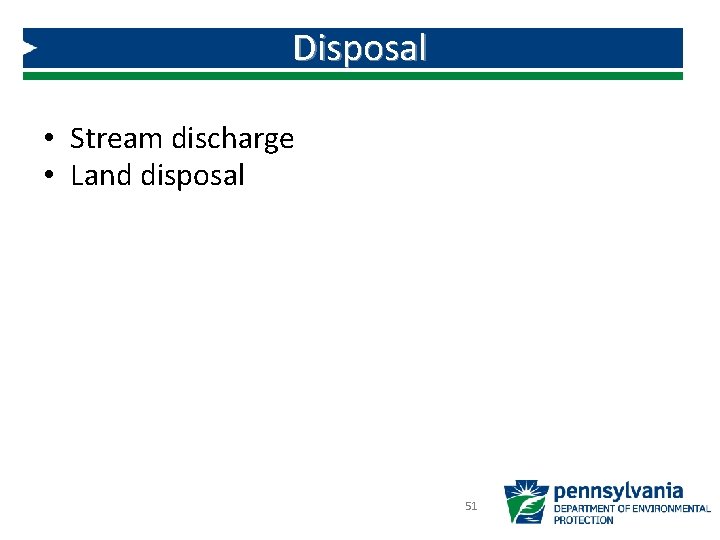 Disposal

• Stream discharge
• Land disposal

51

pennsylvania
DEPARTMENT OF ENVIRONMENTAL PROTECTION